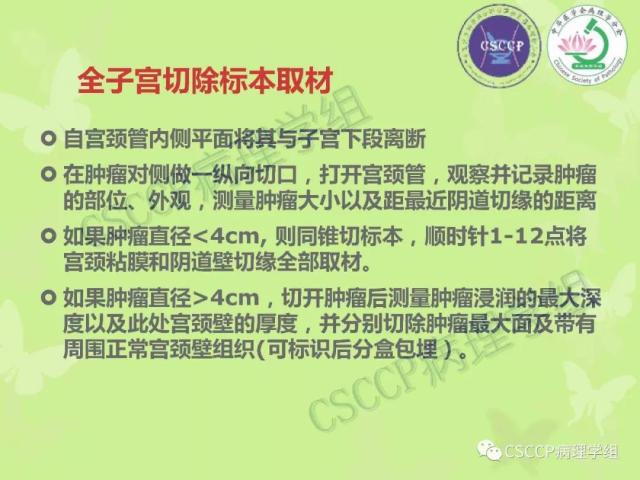 CSCCP

中华医学会病理学分会
Chinese Society of Pathology

全子宫切除标本取材

自宫颈管内侧平面将其与子宫下段离断

在肿瘤对侧做一纵向切口，打开宫颈管，观察并记录肿瘤的部位、外观，测量肿瘤大小以及距最近阴道切缘的距离

如果肿瘤直径<4cm, 则同锥切标本，顺时针1-12点将宫颈粘膜和阴道壁切缘全部取材。

如果肿瘤直径>4cm，切开肿瘤后测量肿瘤浸润的最大深度以及此处宫颈壁的厚度，并分别切除肿瘤最大面及带有周围正常宫颈壁组织(可标识后分盒包埋）。

CSCCP病理学组

CSCCP病理学组

CSCCP病理学组